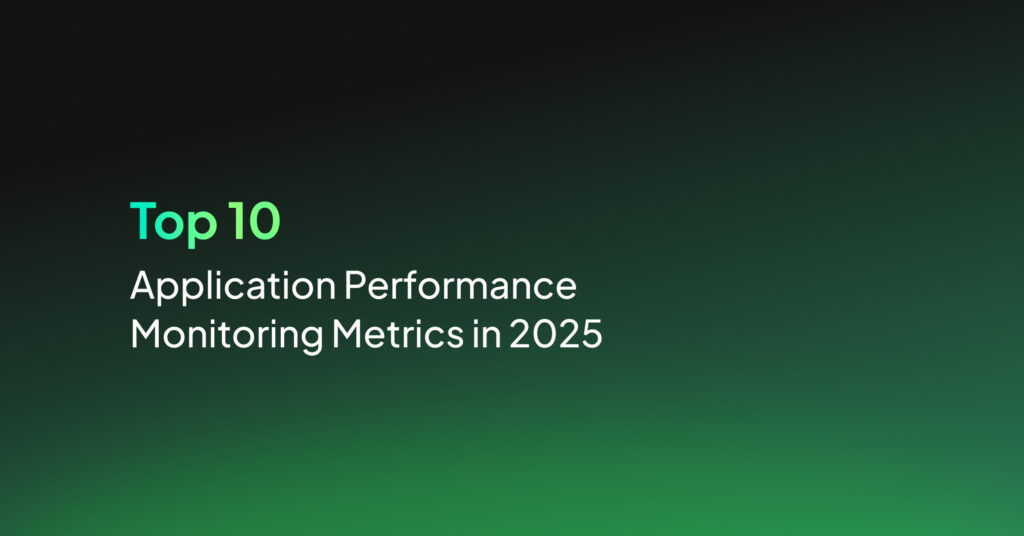 Top 10

Application Performance Monitoring Metrics in 2025